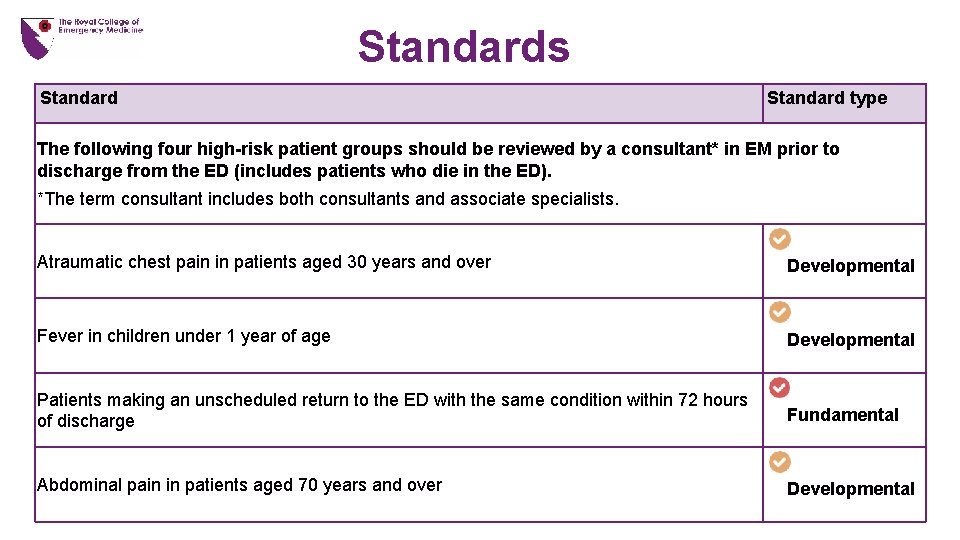 The Royal College of Emergency Medicine

Standards

| Standard | Standard type |
|---|---|
| The following four high-risk patient groups should be reviewed by a consultant* in EM prior to discharge from the ED (includes patients who die in the ED). *The term consultant includes both consultants and associate specialists. | |
| Atraumatic chest pain in patients aged 30 years and over | Developmental |
| Fever in children under 1 year of age | Developmental |
| Patients making an unscheduled return to the ED with the same condition within 72 hours of discharge | Fundamental |
| Abdominal pain in patients aged 70 years and over | Developmental |